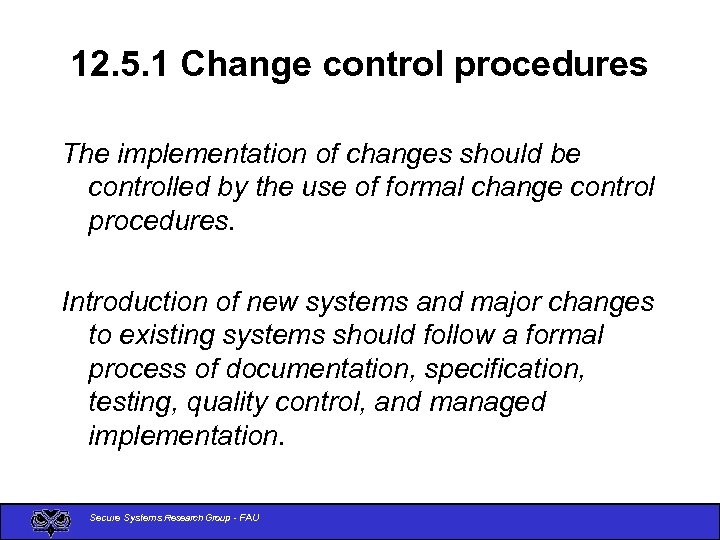 12.5.1 Change control procedures

The implementation of changes should be controlled by the use of formal change control procedures.

Introduction of new systems and major changes to existing systems should follow a formal process of documentation, specification, testing, quality control, and managed implementation.

Secure Systems Research Group - FAU